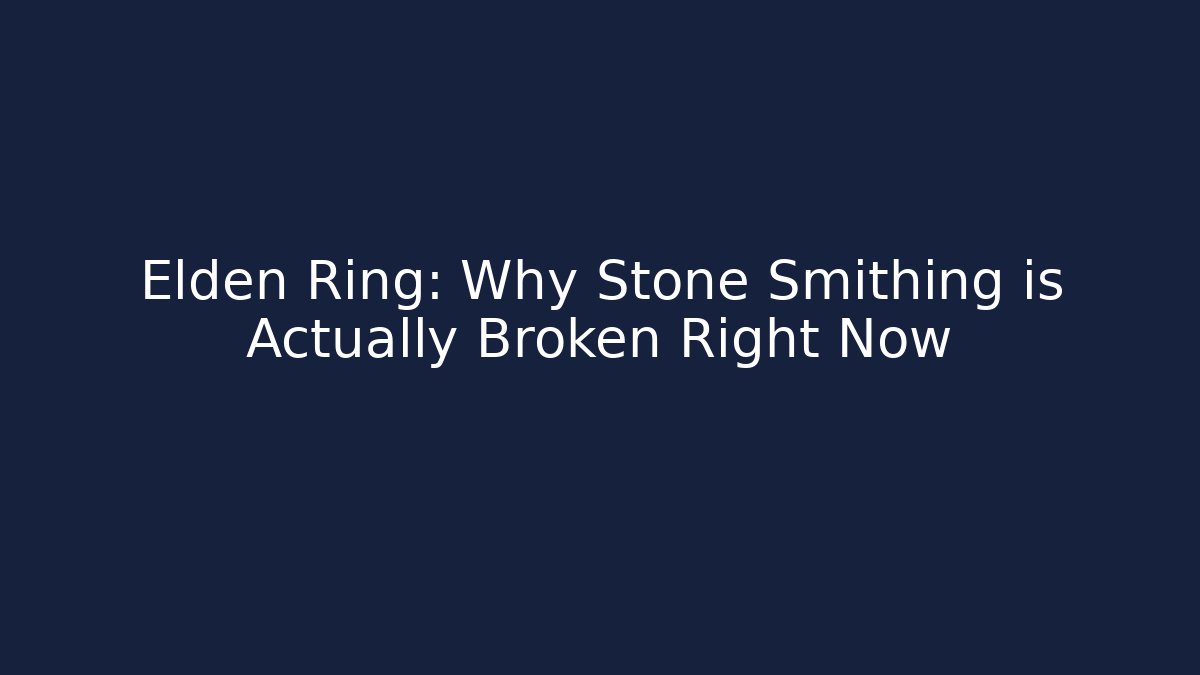 Elden Ring: Why Stone Smithing is Actually Broken Right Now